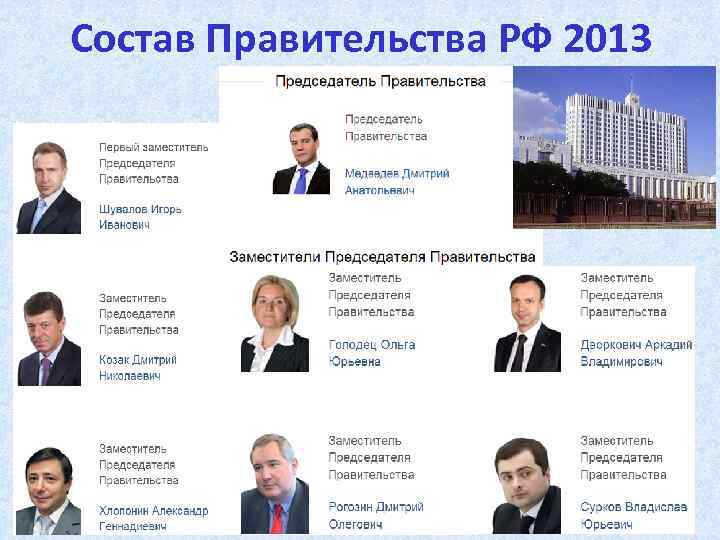 Состав Правительства РФ 2013

Председатель Правительства

Председатель Правительства

Медведев Дмитрий Анатольевич

Первый заместитель Председателя Правительства

Шувалов Игорь Иванович

Заместители Председателя Правительства

Заместитель Председателя Правительства

Козак Дмитрий Николаевич

Заместитель Председателя Правительства

Голодец Ольга Юрьевна

Заместитель Председателя Правительства

Дворкович Аркадий Владимирович

Заместитель Председателя Правительства

Хлопонин Александр Геннадиевич

Заместитель Председателя Правительства

Рогозин Дмитрий Олегович

Заместитель Председателя Правительства

Сурков Владислав Юрьевич